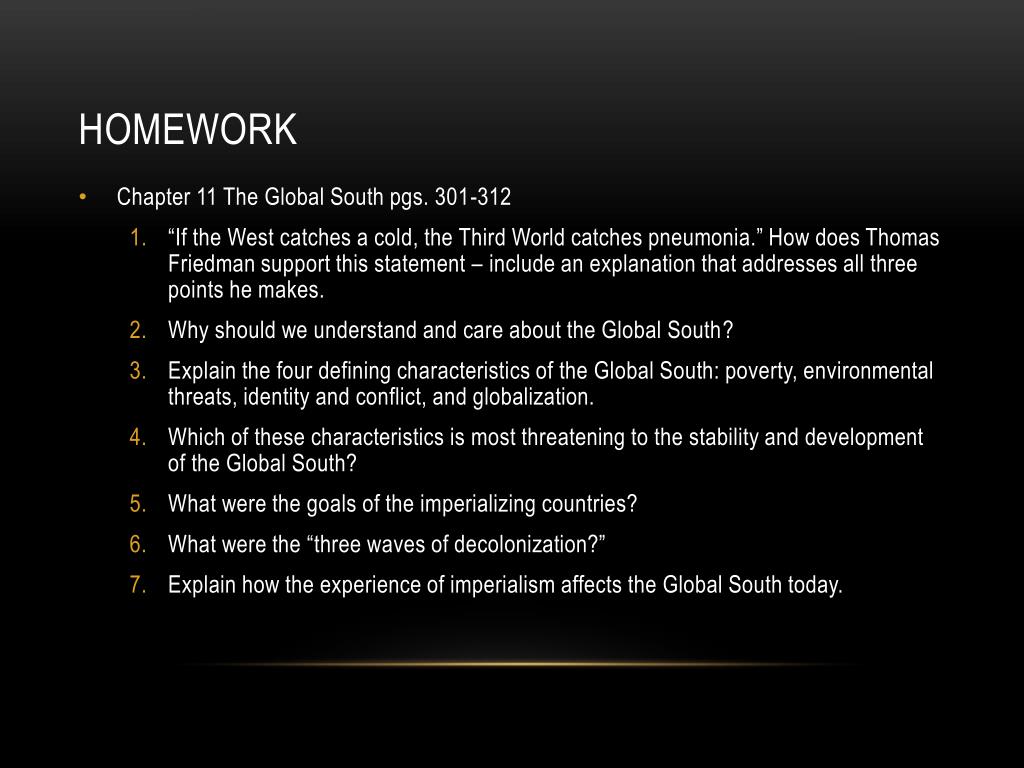 HOMEWORK

• Chapter 11 The Global South pgs. 301-312

1. “If the West catches a cold, the Third World catches pneumonia.” How does Thomas Friedman support this statement – include an explanation that addresses all three points he makes.
2. Why should we understand and care about the Global South?
3. Explain the four defining characteristics of the Global South: poverty, environmental threats, identity and conflict, and globalization.
4. Which of these characteristics is most threatening to the stability and development of the Global South?
5. What were the goals of the imperializing countries?
6. What were the “three waves of decolonization?”
7. Explain how the experience of imperialism affects the Global South today.